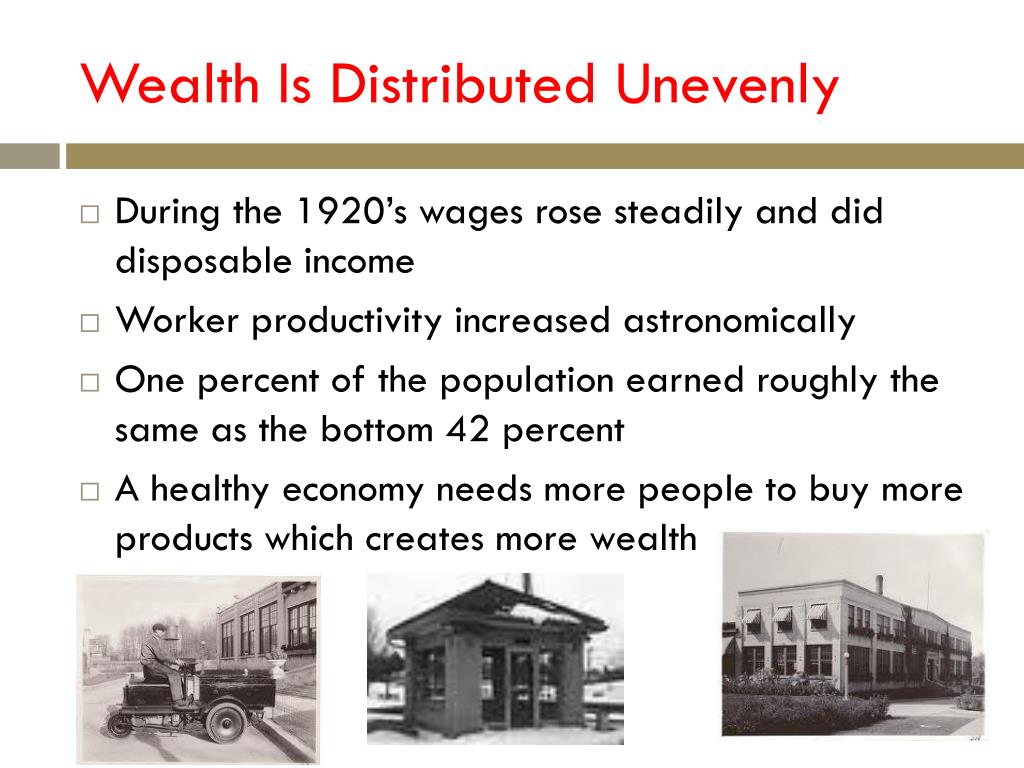 Wealth Is Distributed Unevenly

□ During the 1920's wages rose steadily and did disposable income

□ Worker productivity increased astronomically

□ One percent of the population earned roughly the same as the bottom 42 percent

□ A healthy economy needs more people to buy more products which creates more wealth